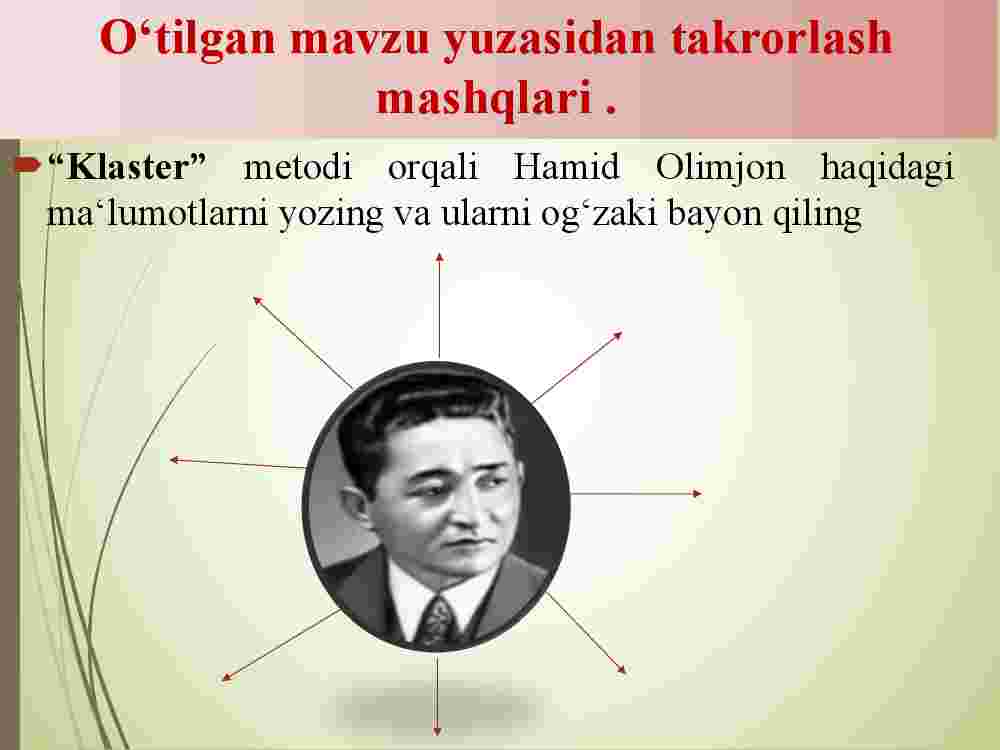 O‘tilgan mavzu yuzasidan takrorlash mashqlari .

“Klaster” metodi orqali Hamid Olimjon haqidagi ma‘lumotlarni yozing va ularni og‘zaki bayon qiling